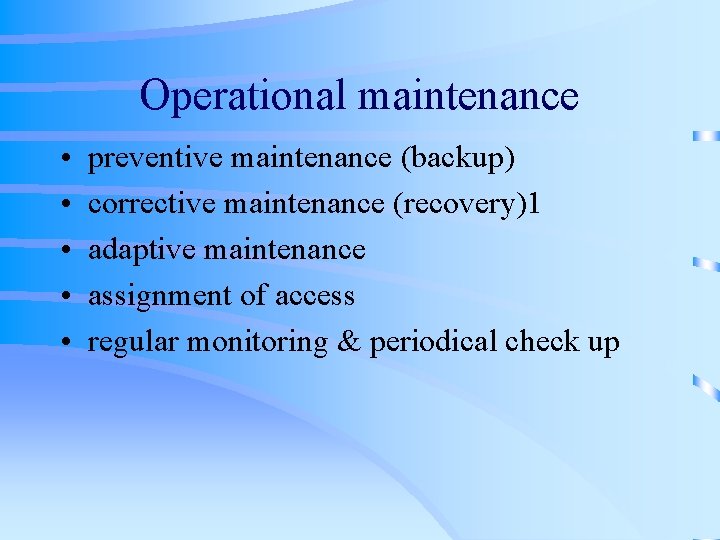 Operational maintenance

• preventive maintenance (backup)
• corrective maintenance (recovery)1
• adaptive maintenance
• assignment of access
• regular monitoring & periodical check up